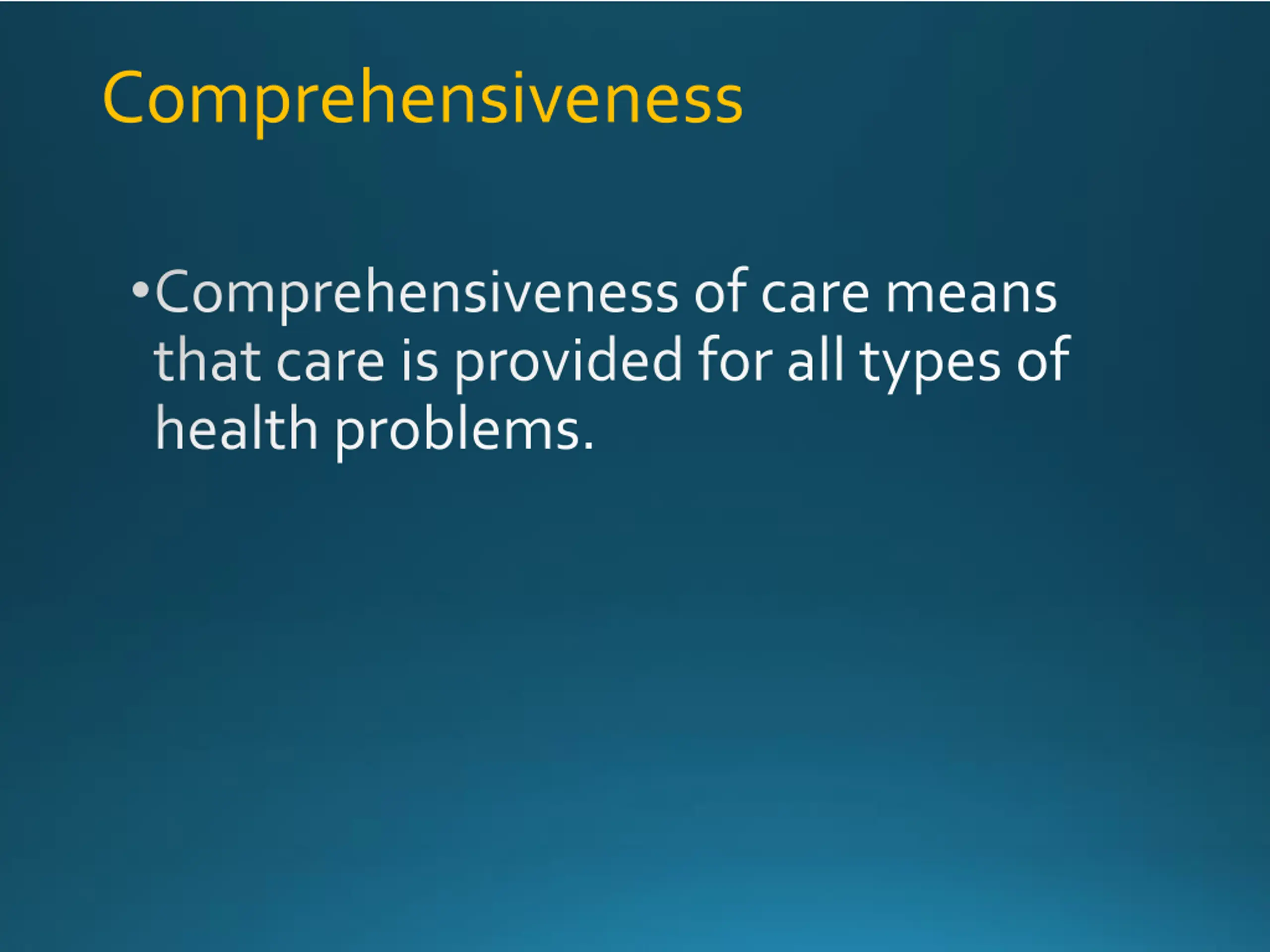 Comprehensiveness

•Comprehensiveness of care means that care is provided for all types of health problems.